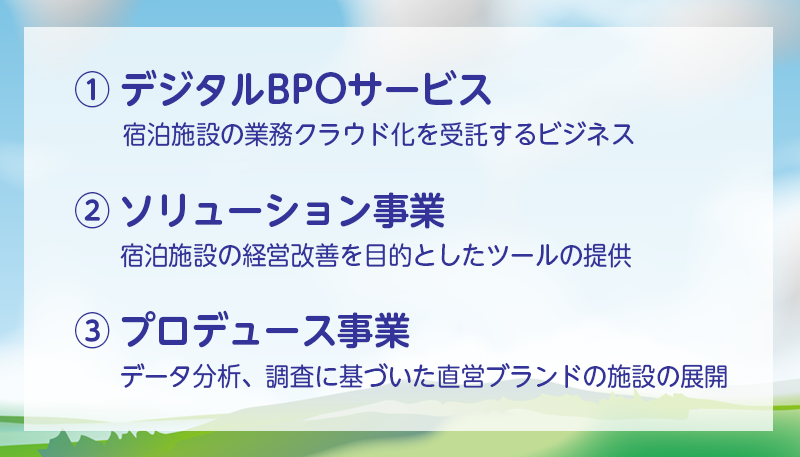 ① デジタルBPOサービス
宿泊施設の業務クラウド化を受託するビジネス

② ソリューション事業
宿泊施設の経営改善を目的としたツールの提供

③ プロデュース事業
データ分析、調査に基づいた直営ブランドの施設の展開